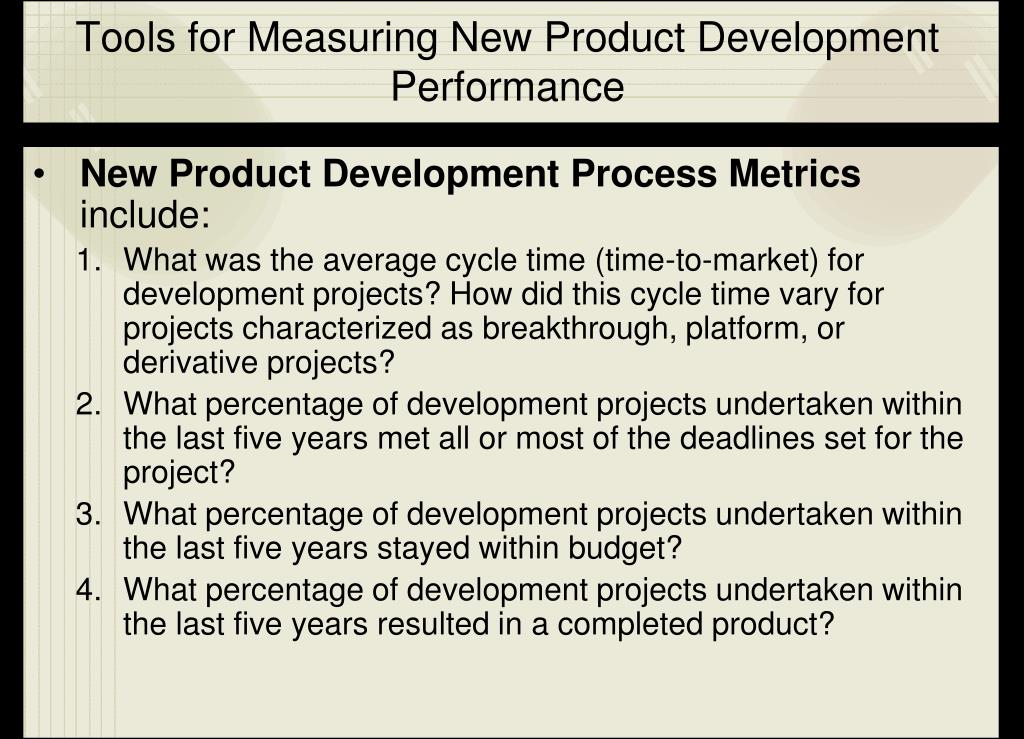 Tools for Measuring New Product Development Performance

• New Product Development Process Metrics include:

1. What was the average cycle time (time-to-market) for development projects? How did this cycle time vary for projects characterized as breakthrough, platform, or derivative projects?
2. What percentage of development projects undertaken within the last five years met all or most of the deadlines set for the project?
3. What percentage of development projects undertaken within the last five years stayed within budget?
4. What percentage of development projects undertaken within the last five years resulted in a completed product?